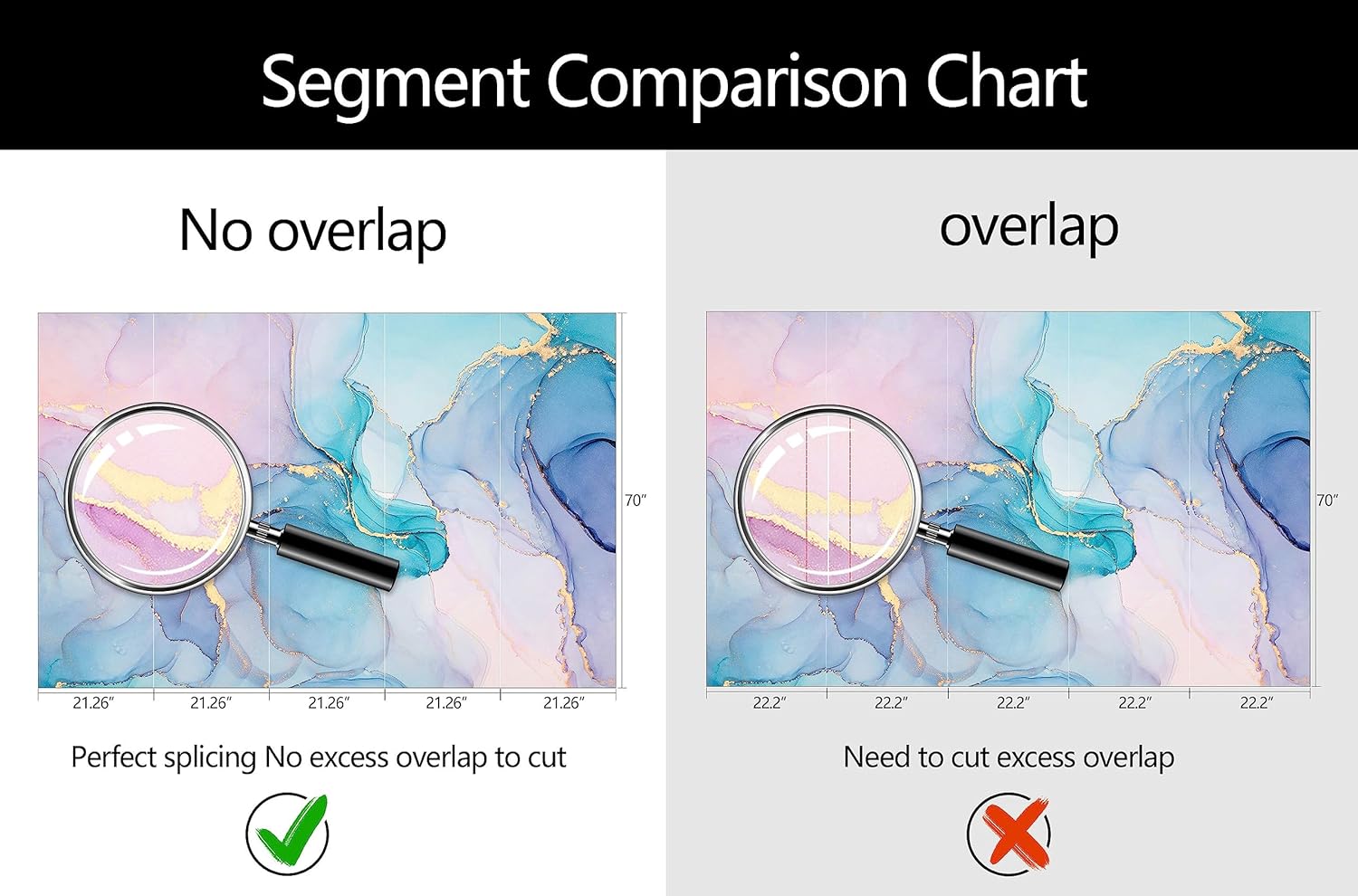 Segment Comparison Chart

No overlap

70″

21.26″ 21.26″ 21.26″ 21.26″ 21.26″

Perfect splicing No excess overlap to cut

overlap

70″

22.2″ 22.2″ 22.2″ 22.2″ 22.2″

Need to cut excess overlap